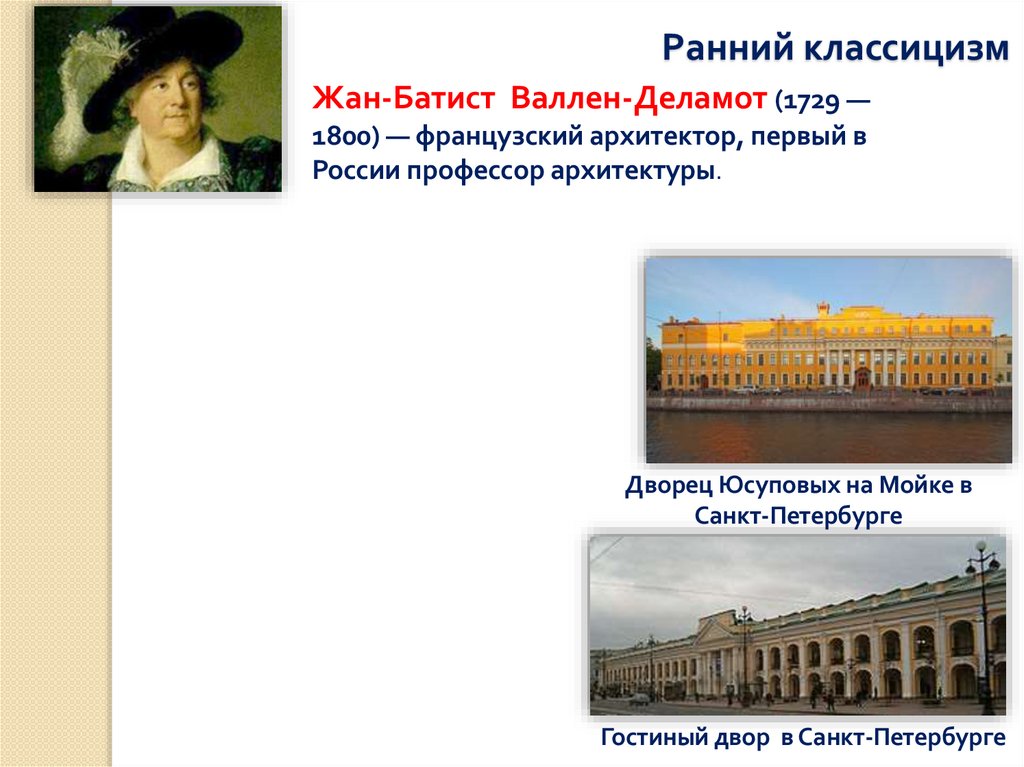 Ранний классицизм

Жан-Батист Валлен-Деламот (1729 — 1800) — французский архитектор, первый в России профессор архитектуры.

Дворец Юсуповых на Мойке в Санкт-Петербурге

Гостиный двор в Санкт-Петербурге